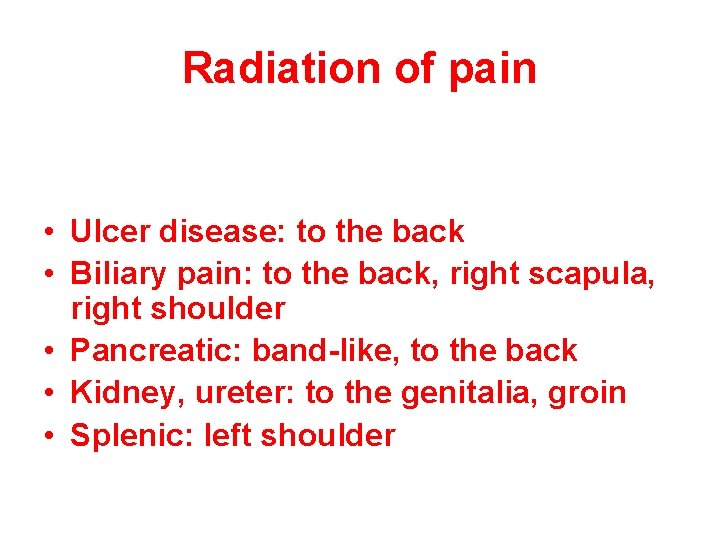 Radiation of pain

• Ulcer disease: to the back
• Biliary pain: to the back, right scapula, right shoulder
• Pancreatic: band-like, to the back
• Kidney, ureter: to the genitalia, groin
• Splenic: left shoulder